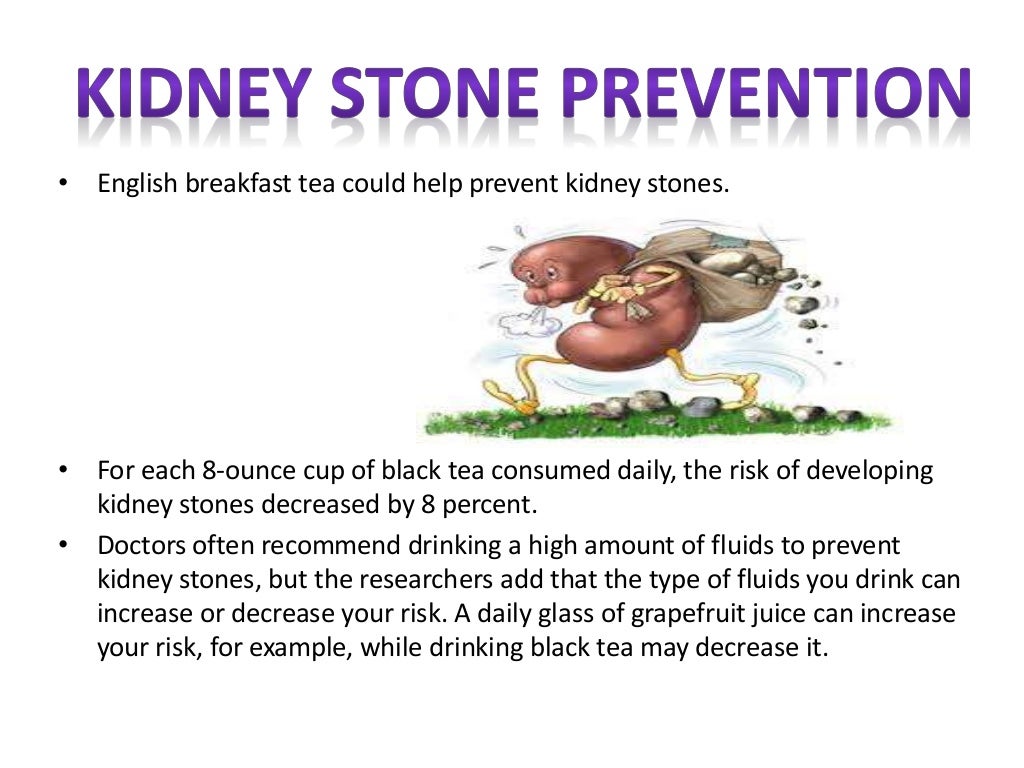 KIDNEY STONE PREVENTION

• English breakfast tea could help prevent kidney stones.

• For each 8-ounce cup of black tea consumed daily, the risk of developing kidney stones decreased by 8 percent.

• Doctors often recommend drinking a high amount of fluids to prevent kidney stones, but the researchers add that the type of fluids you drink can increase or decrease your risk. A daily glass of grapefruit juice can increase your risk, for example, while drinking black tea may decrease it.